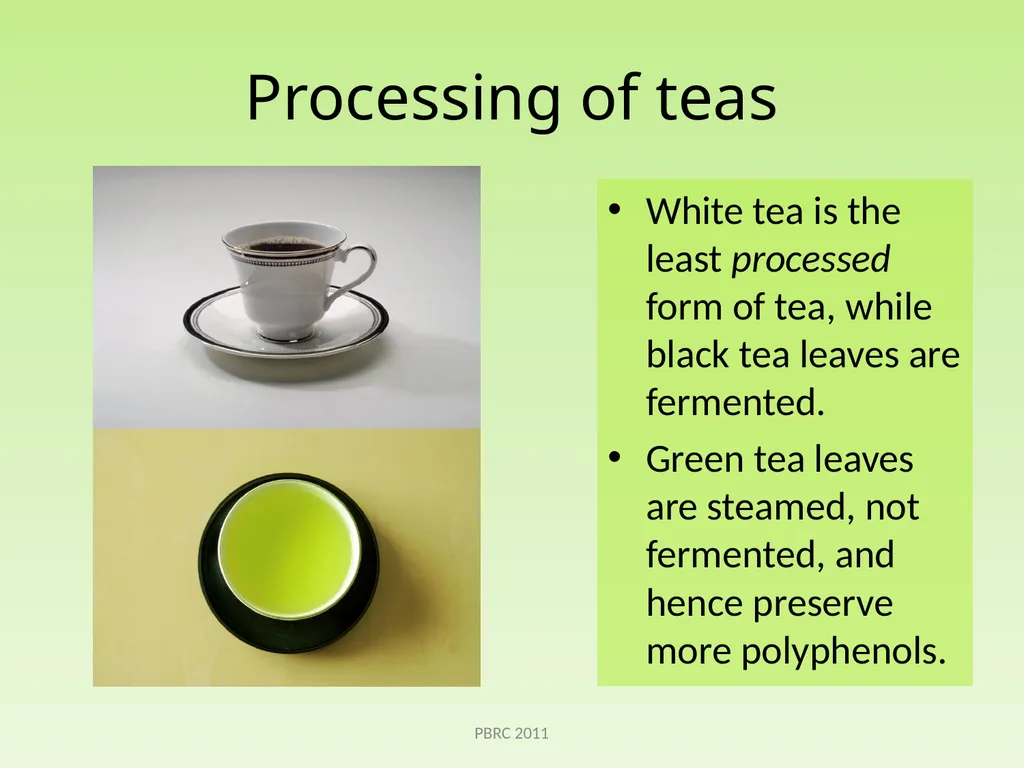 Processing of teas

• White tea is the least processed form of tea, while black tea leaves are fermented.
• Green tea leaves are steamed, not fermented, and hence preserve more polyphenols.

PBRC 2011